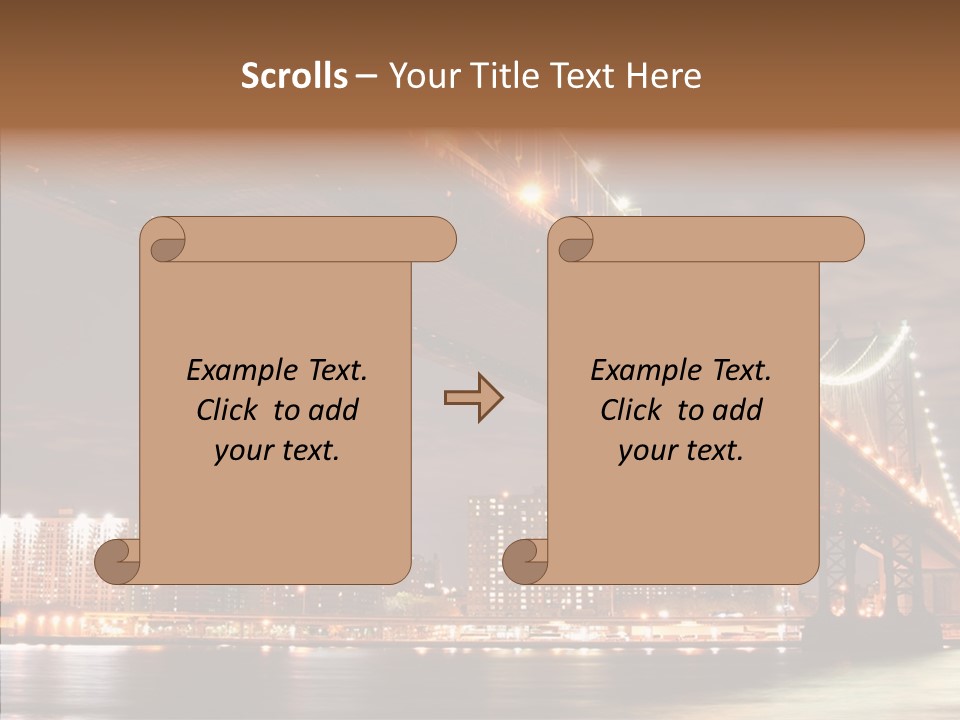 Scrolls – Your Title Text Here

Example Text. Click to add your text.

Example Text. Click to add your text.